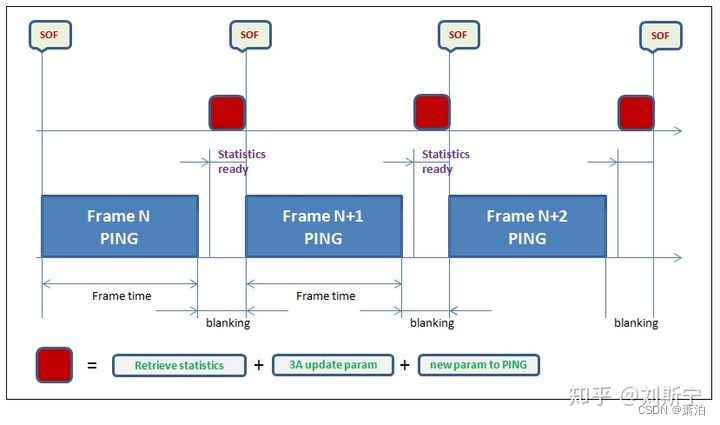 SOF

SOF

SOF

SOF

Statistics ready

Statistics ready

Frame N PING

Frame N+1 PING

Frame N+2 PING

Frame time

Frame time

blanking

blanking

blanking

= Retrieve statistics + 3A update param + new param to PING

知乎 @刘斯宁

CSDN @萧泊